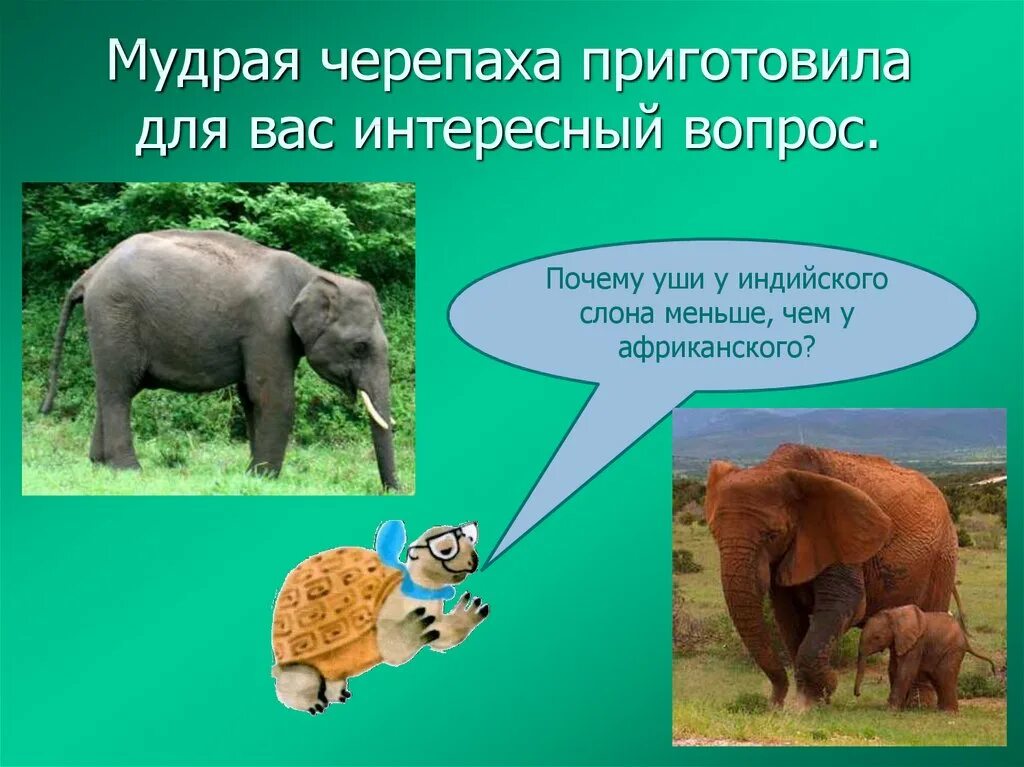 Мудрая черепаха приготовила для вас интересный вопрос.

Почему уши у индийского слона меньше, чем у африканского?